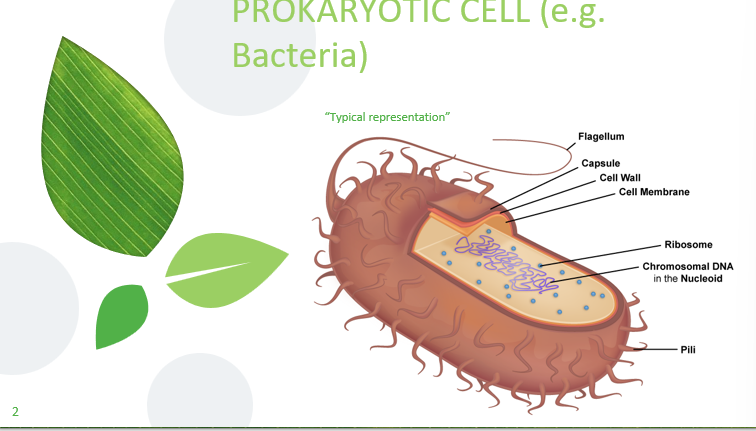 PROKARYOTIC CELL (e.g. Bacteria)

"Typical representation"

Flagellum
Capsule
Cell Wall
Cell Membrane
Ribosome
Chromosomal DNA in the Nucleoid
Pili

2